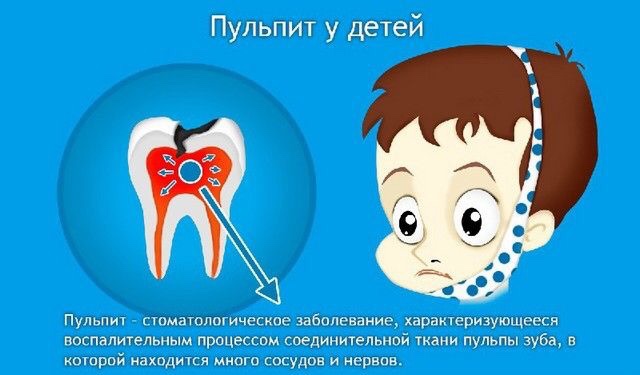 Пульпит у детей

Пульпит - стоматологическое заболевание, характеризующееся воспалительным процессом соединительной ткани пульпы зуба, в которой находится много сосудов и нервов.